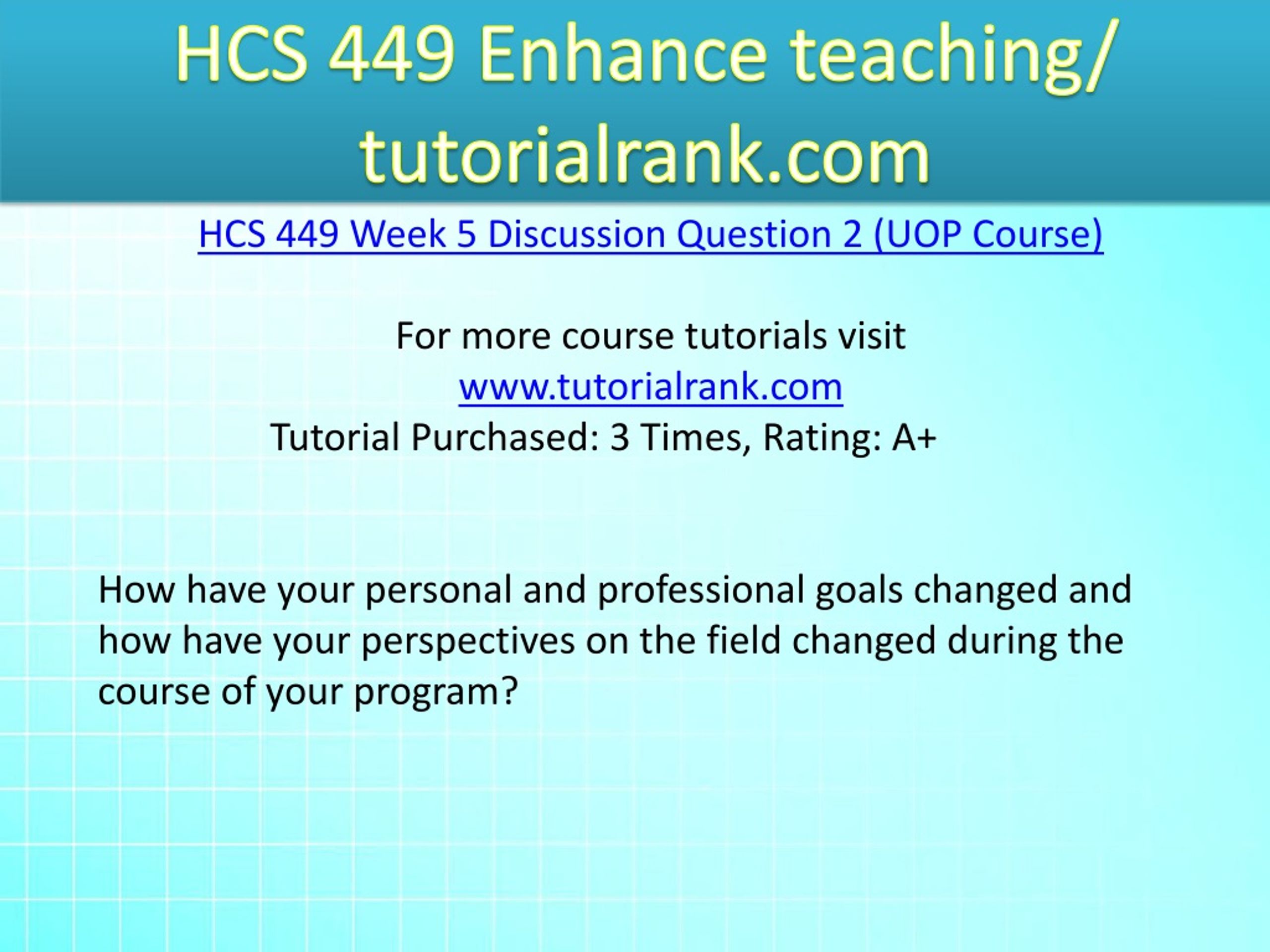 HCS 449 Enhance teaching/ tutorialrank.com

HCS 449 Week 5 Discussion Question 2 (UOP Course)

For more course tutorials visit
www.tutorialrank.com
Tutorial Purchased: 3 Times, Rating: A+

How have your personal and professional goals changed and how have your perspectives on the field changed during the course of your program?